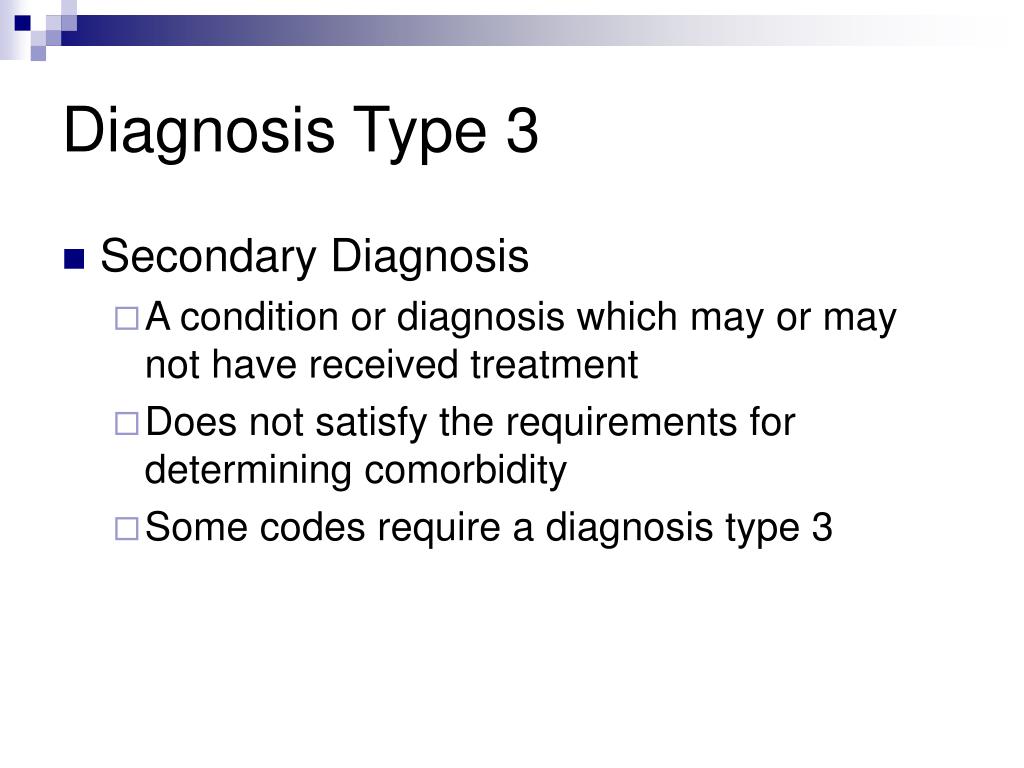 Diagnosis Type 3

Secondary Diagnosis

A condition or diagnosis which may or may not have received treatment

Does not satisfy the requirements for determining comorbidity

Some codes require a diagnosis type 3